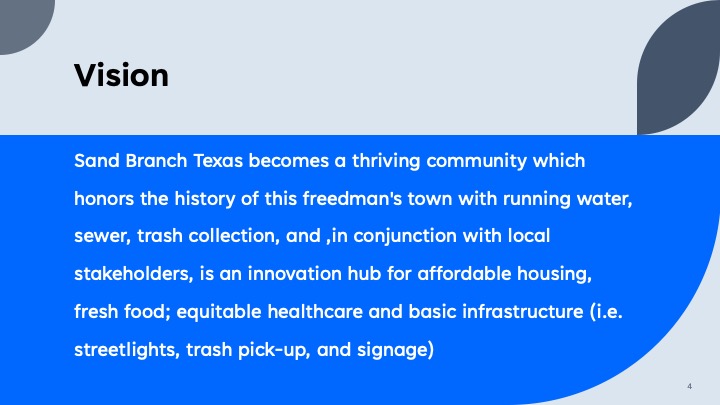 Vision

Sand Branch Texas becomes a thriving community which honors the history of this freedman's town with running water, sewer, trash collection, and ,in conjunction with local stakeholders, is an innovation hub for affordable housing, fresh food; equitable healthcare and basic infrastructure (i.e. streetlights, trash pick-up, and signage)

4